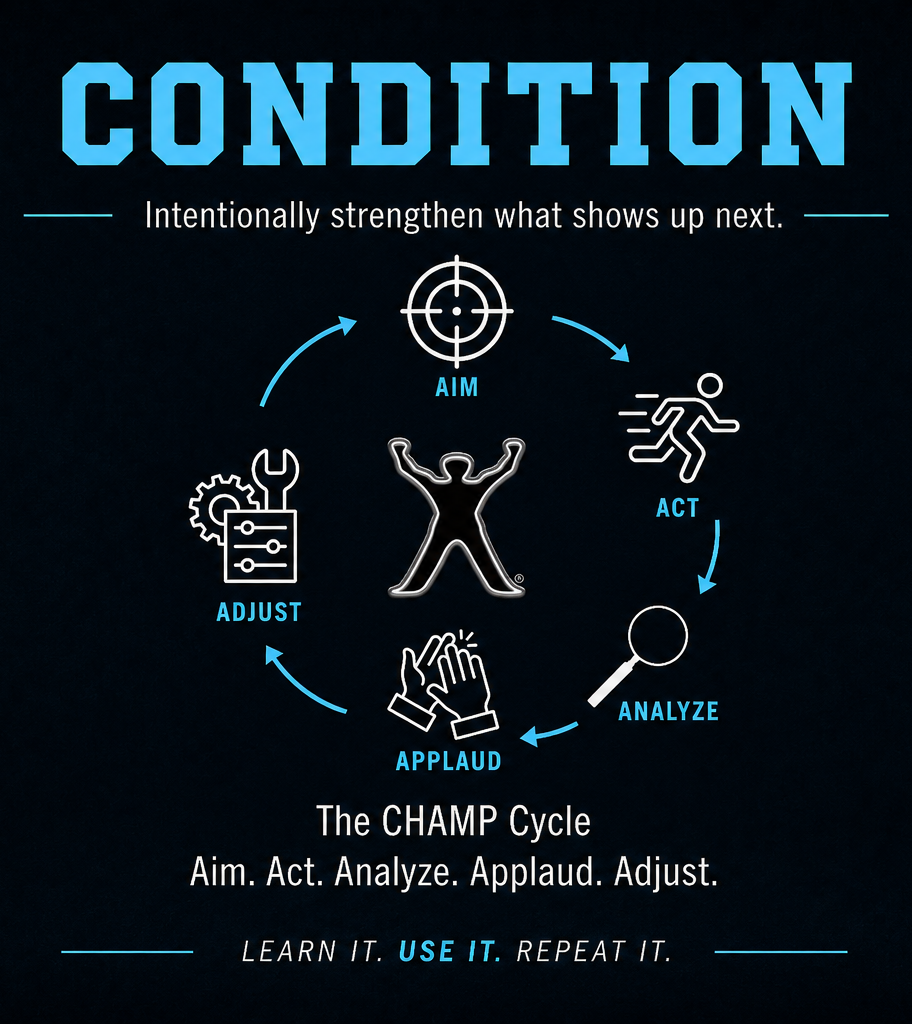 CONDITION

Intentionally strengthen what shows up next.

AIM

ACT

ANALYZE

APPLAUD

ADJUST

®

The CHAMP Cycle
Aim. Act. Analyze. Applaud. Adjust.

LEARN IT. USE IT. REPEAT IT.